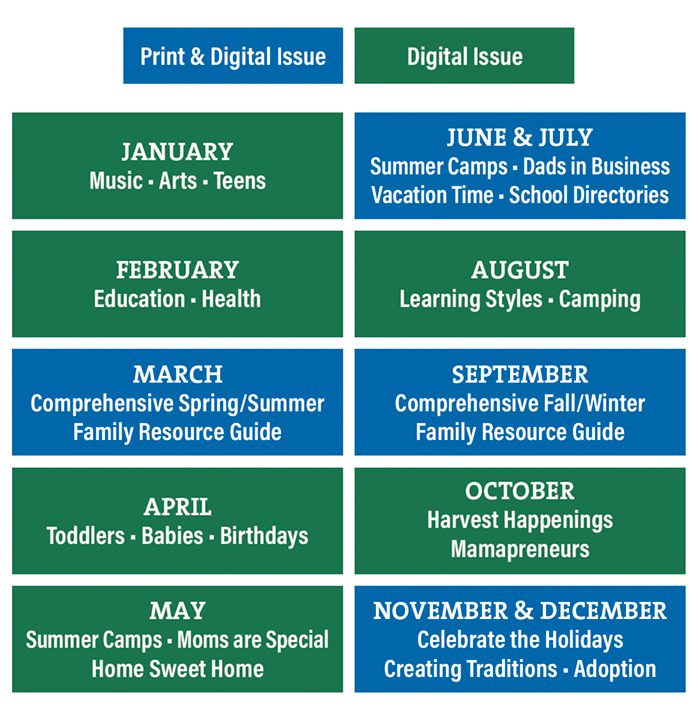 Print & Digital Issue

Digital Issue

JANUARY
Music ▪ Arts ▪ Teens

FEBRUARY
Education ▪ Health

MARCH
Comprehensive Spring/Summer Family Resource Guide

APRIL
Toddlers ▪ Babies ▪ Birthdays

MAY
Summer Camps ▪ Moms are Special
Home Sweet Home

JUNE & JULY
Summer Camps ▪ Dads in Business
Vacation Time ▪ School Directories

AUGUST
Learning Styles ▪ Camping

SEPTEMBER
Comprehensive Fall/Winter Family Resource Guide

OCTOBER
Harvest Happenings
Mamapreneurs

NOVEMBER & DECEMBER
Celebrate the Holidays
Creating Traditions ▪ Adoption